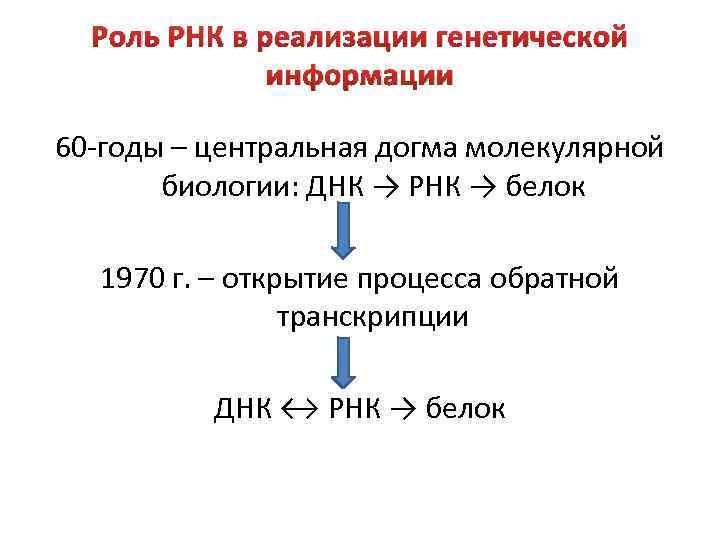 Роль РНК в реализации генетической информации

60-годы – центральная догма молекулярной биологии: ДНК → РНК → белок

1970 г. – открытие процесса обратной транскрипции

ДНК ↔ РНК → белок